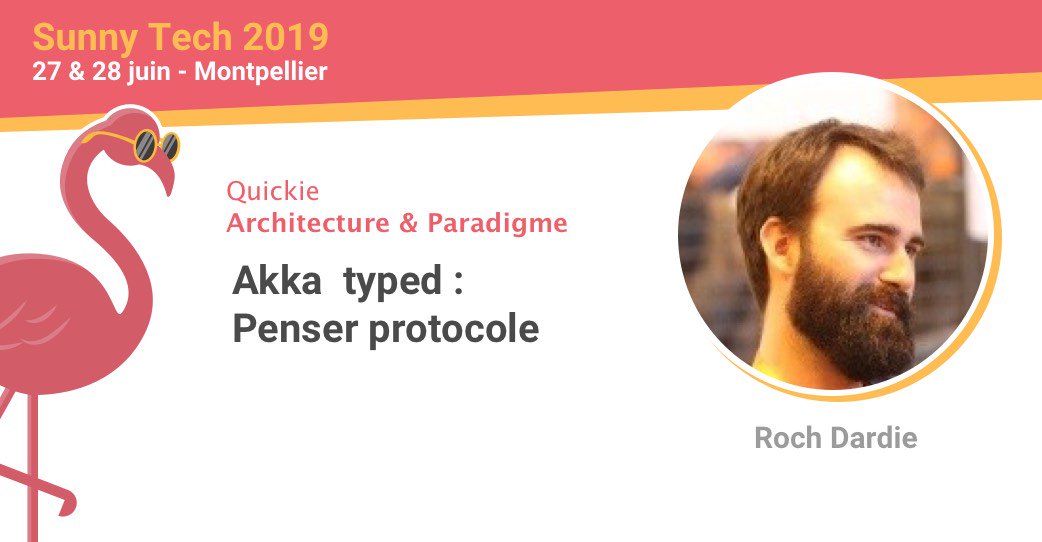 Sunny Tech 2019
27 & 28 juin - Montpellier

Quickie
Architecture & Paradigme

Akka typed :
Penser protocole

Roch Dardie